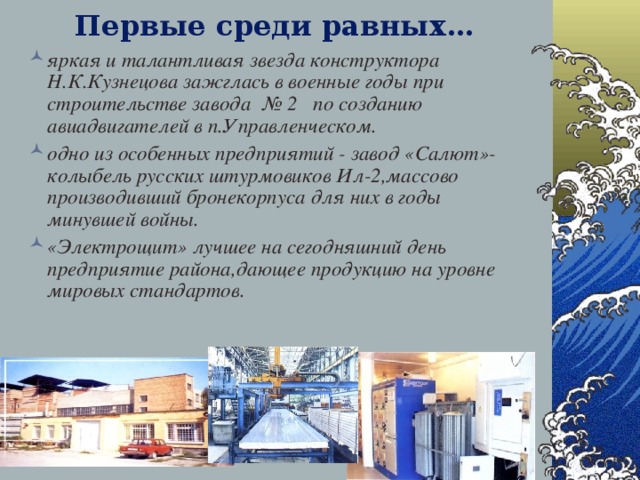 Первые среди равных…

яркая и талантливая звезда конструктора Н.К.Кузнецова зажглась в военные годы при строительстве завода № 2 по созданию авиадвигателей в п.Управленческом.

одно из особенных предприятий - завод «Салют»- колыбель русских штурмовиков Ил-2,массово производивший бронекорпуса для них в годы минувшей войны.

«Электрощит» лучшее на сегодняшний день предприятие района,дающее продукцию на уровне мировых стандартов.